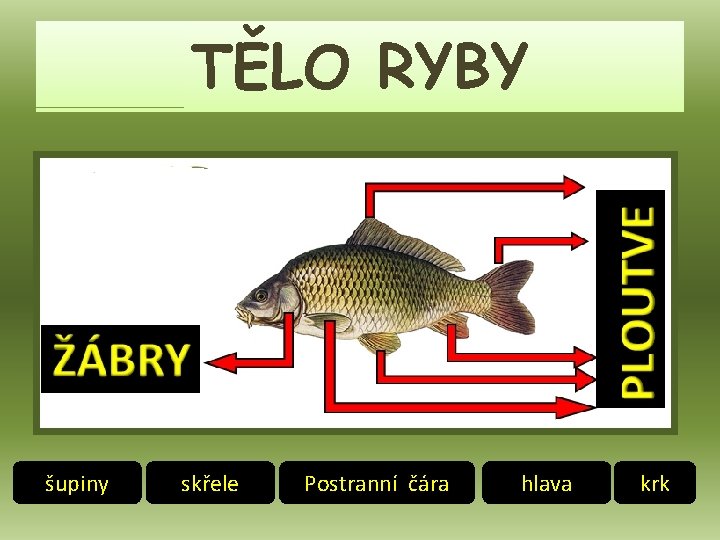 TĚLO RYBY

ŽÁBRY

PLOUTVE

šupiny

skřele

Postranní čára

hlava

krk